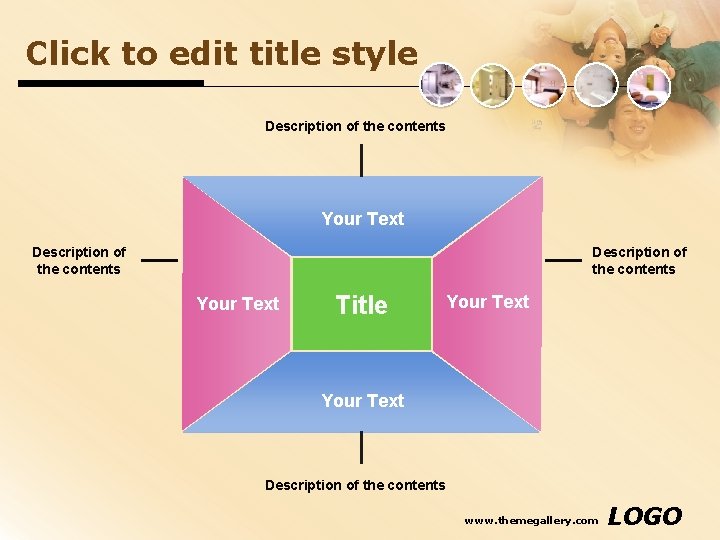 Click to edit title style

Description of the contents

Your Text

Description of the contents

Your Text

Title

Your Text

Description of the contents

Your Text

Description of the contents

www.themegallery.com LOGO